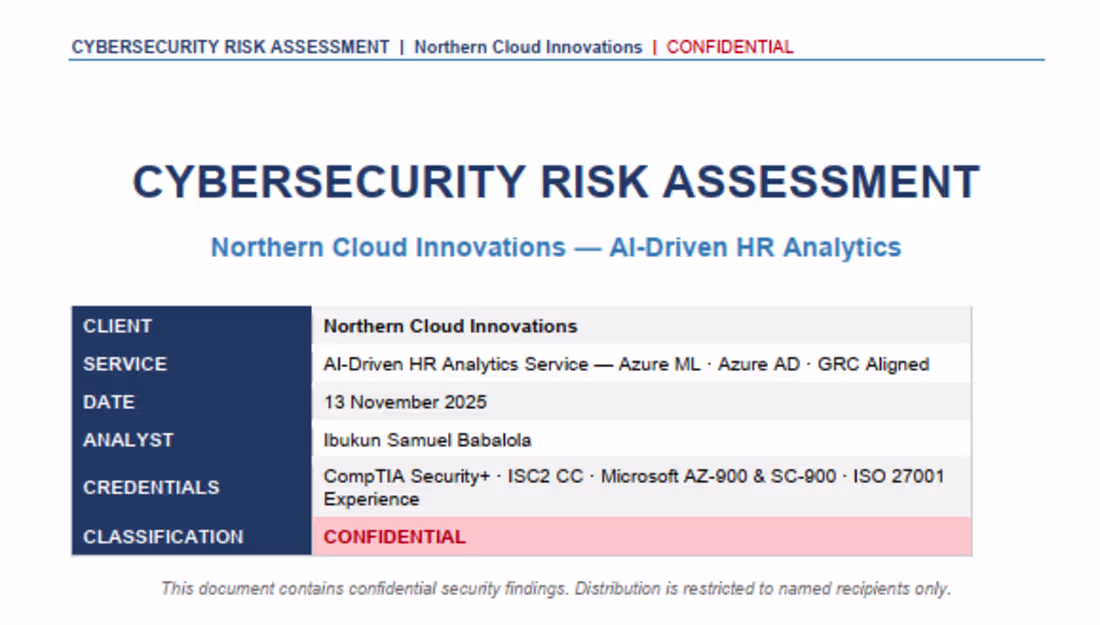 CYBERSECURITY RISK ASSESSMENT | Northern Cloud Innovations | CONFIDENTIAL

CYBERSECURITY RISK ASSESSMENT

Northern Cloud Innovations — AI-Driven HR Analytics

| CLIENT | Northern Cloud Innovations |
|---|---|
| SERVICE | AI-Driven HR Analytics Service — Azure ML · Azure AD · GRC Aligned |
| DATE | 13 November 2025 |
| ANALYST | Ibukun Samuel Babalola |
| CREDENTIALS | CompTIA Security+ · ISC2 CC · Microsoft AZ-900 & SC-900 · ISO 27001 Experience |
| CLASSIFICATION | CONFIDENTIAL |

This document contains confidential security findings. Distribution is restricted to named recipients only.